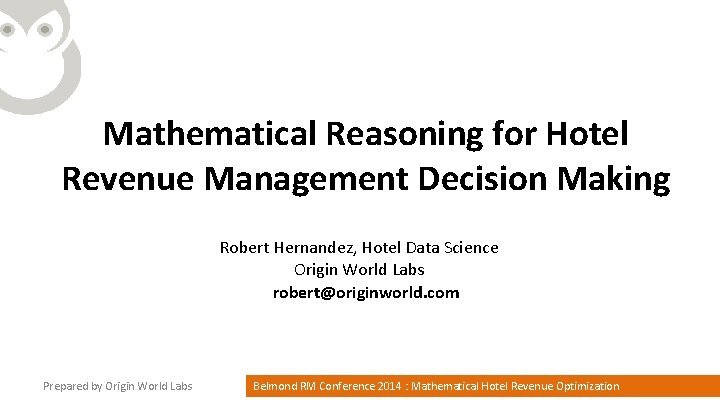 Mathematical Reasoning for Hotel Revenue Management Decision Making

Robert Hernandez, Hotel Data Science
Origin World Labs
robert@originworld.com

Prepared by Origin World Labs

Belmond RM Conference 2014 : Mathematical Hotel Revenue Optimization